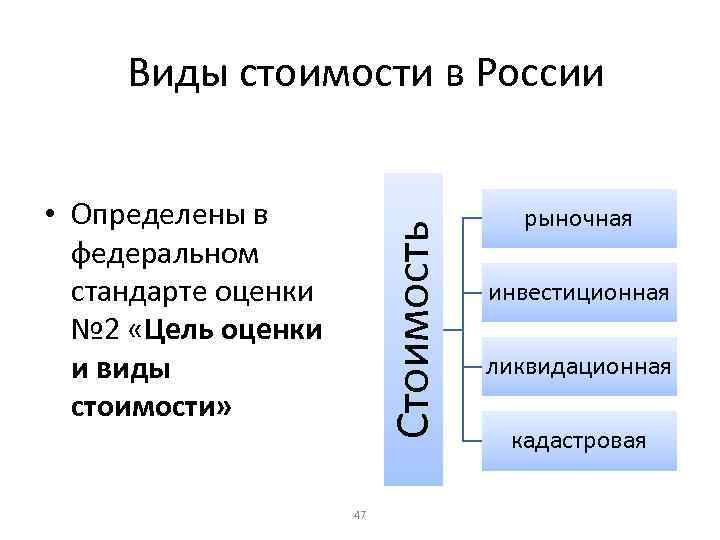 Виды стоимости в России

• Определены в федеральном стандарте оценки №2 «Цель оценки и виды стоимости»

Стоимость

рыночная

инвестиционная

ликвидационная

кадастровая

47